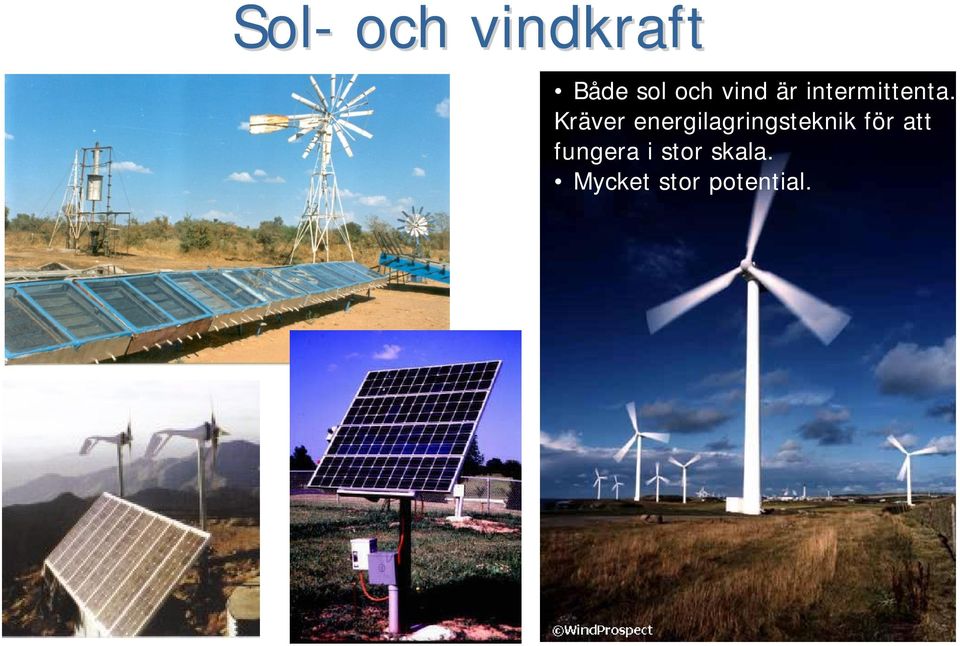 Sol- och vindkraft

• Både sol och vind är intermittenta. Kräver energilagringsteknik för att fungera i stor skala.
• Mycket stor potential.

©WindProspect